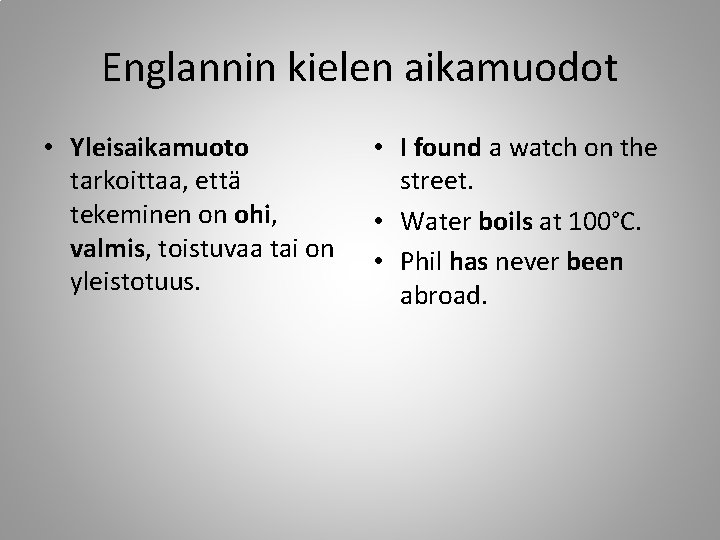 Englannin kielen aikamuodot

• Yleisaikamuoto tarkoittaa, että tekeminen on ohi, valmis, toistuvaa tai on yleistotuus.

• I found a watch on the street.
• Water boils at 100°C.
• Phil has never been abroad.